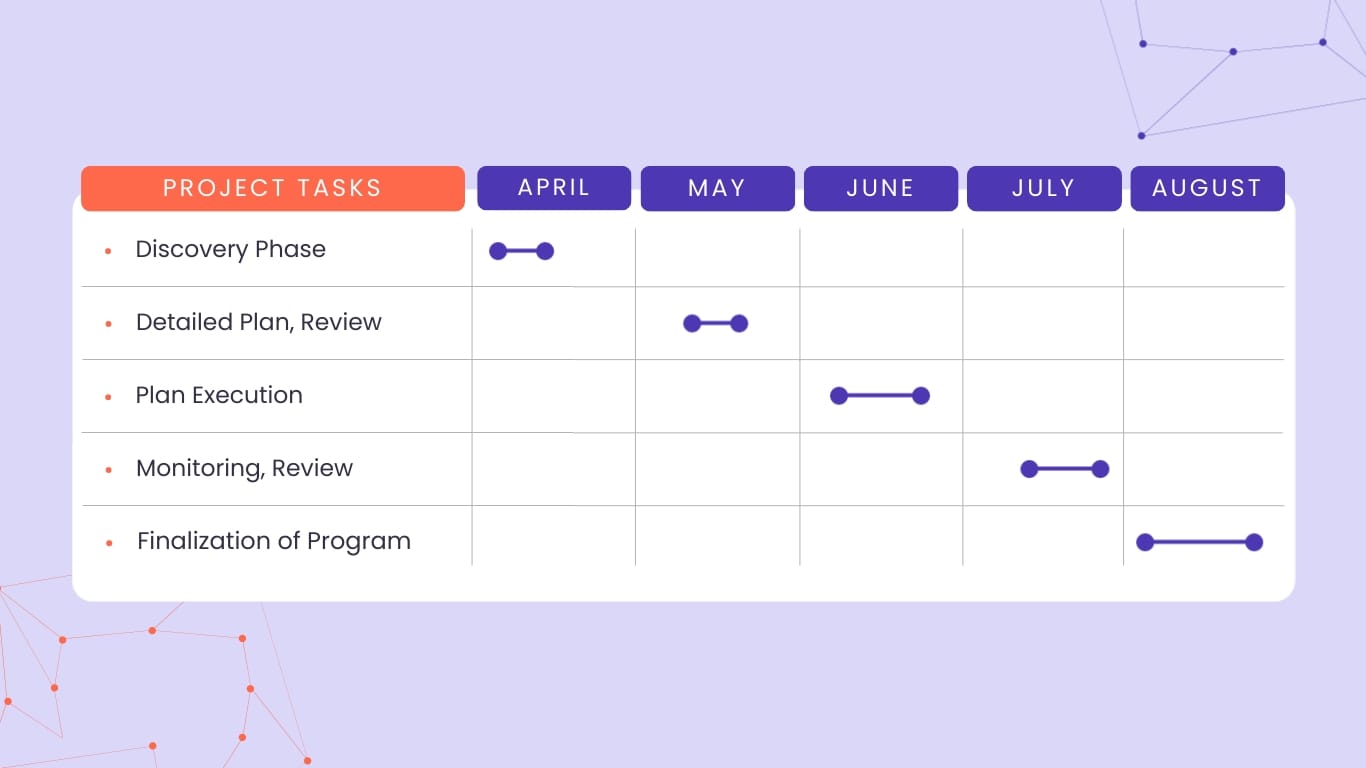 | PROJECT TASKS | APRIL | MAY | JUNE | JULY | AUGUST |
|---|---|---|---|---|---|
| • Discovery Phase | | | | | |
| • Detailed Plan, Review | | | | | |
| • Plan Execution | | | | | |
| • Monitoring, Review | | | | | |
| • Finalization of Program | | | | | |